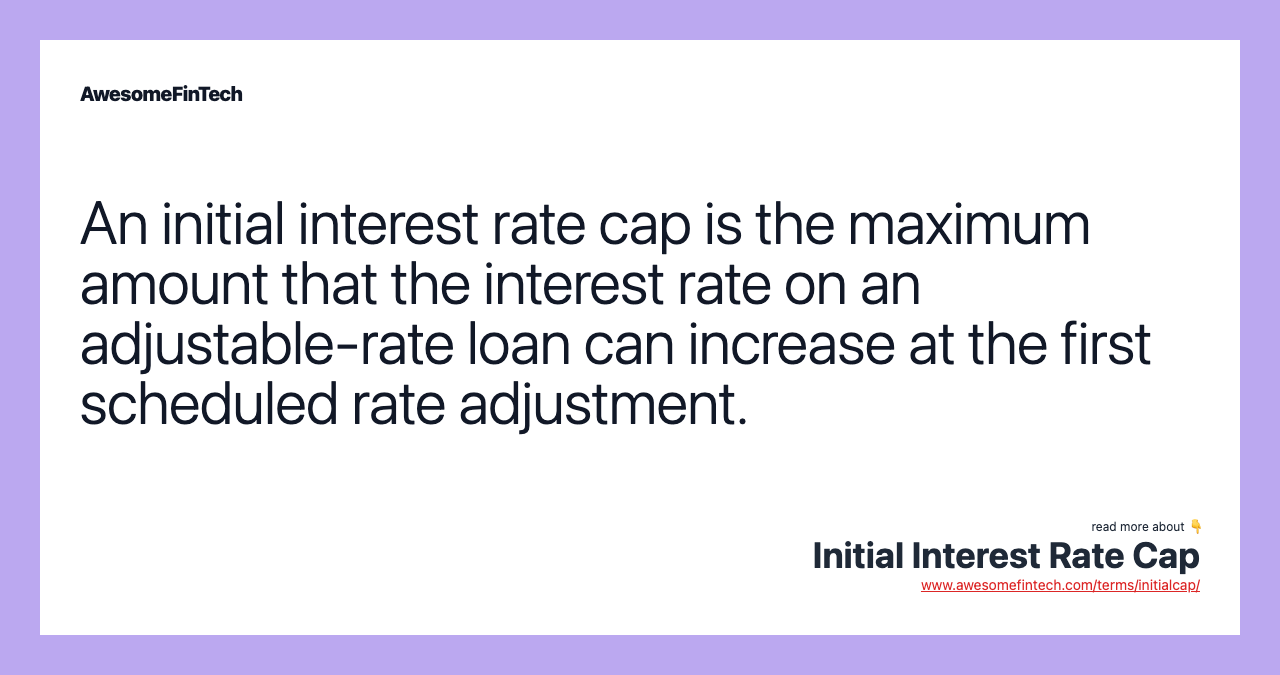 AwesomeFinTech

An initial interest rate cap is the maximum amount that the interest rate on an adjustable-rate loan can increase at the first scheduled rate adjustment.

read more about 👇

Initial Interest Rate Cap

www.awesomefintech.com/terms/initialcap/